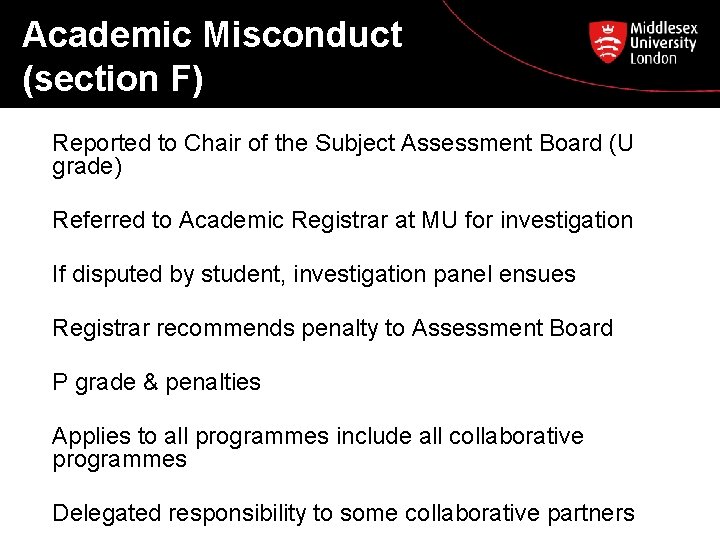 Academic Misconduct (section F)

Middlesex University London

Reported to Chair of the Subject Assessment Board (U grade)

Referred to Academic Registrar at MU for investigation

If disputed by student, investigation panel ensues

Registrar recommends penalty to Assessment Board

P grade & penalties

Applies to all programmes include all collaborative programmes

Delegated responsibility to some collaborative partners